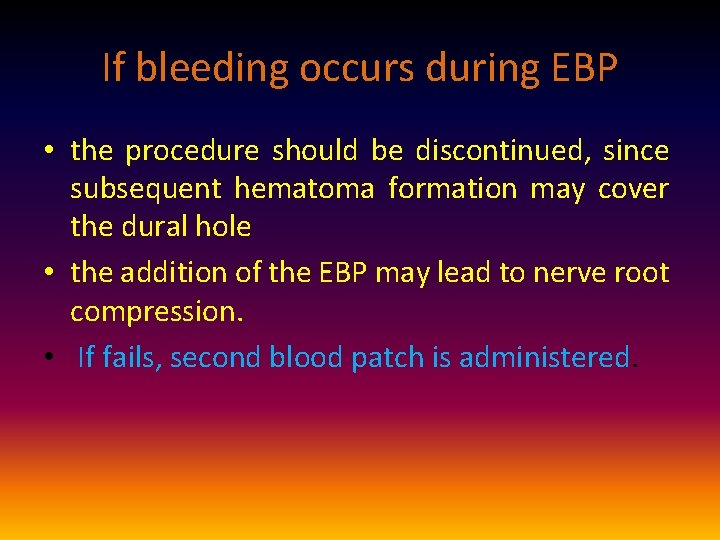 If bleeding occurs during EBP

• the procedure should be discontinued, since subsequent hematoma formation may cover the dural hole

• the addition of the EBP may lead to nerve root compression.

• If fails, second blood patch is administered.